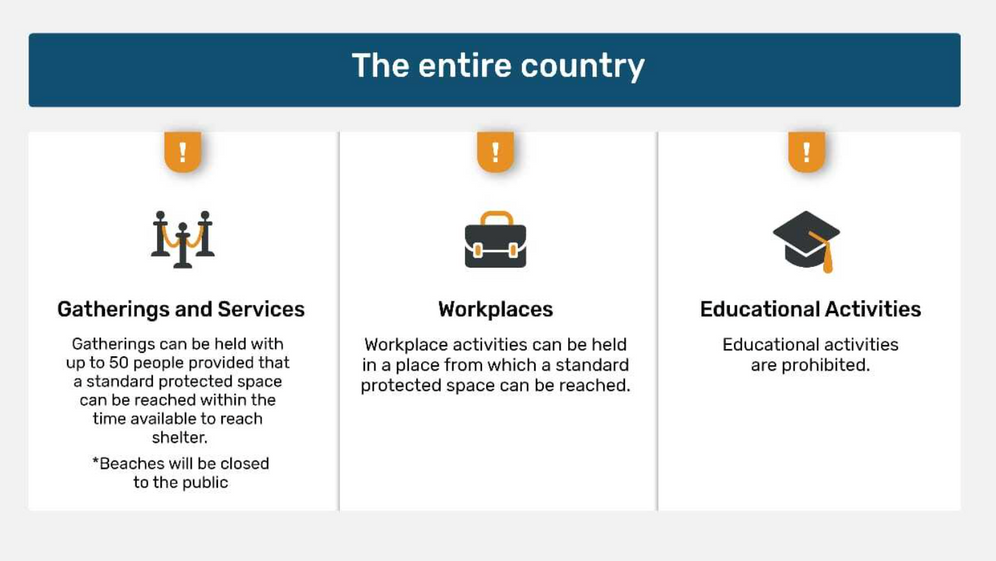 The entire country

!

Gatherings and Services

Gatherings can be held with up to 50 people provided that a standard protected space can be reached within the time available to reach shelter.

*Beaches will be closed to the public

!

Workplaces

Workplace activities can be held in a place from which a standard protected space can be reached.

!

Educational Activities

Educational activities are prohibited.